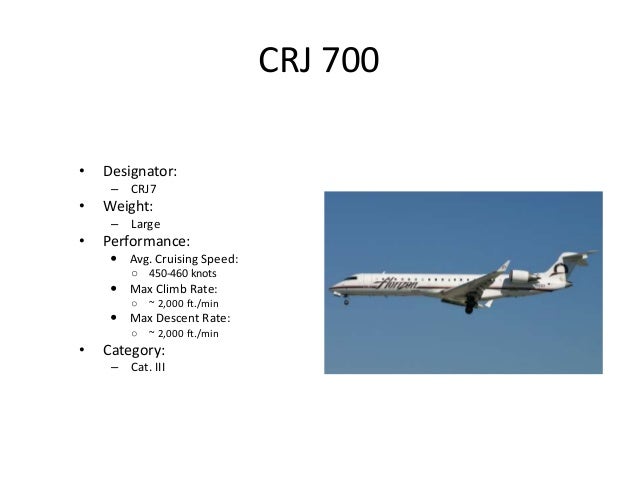 CRJ 700

• Designator:
 – CRJ7
• Weight:
 – Large
• Performance:
 • Avg. Cruising Speed:
 ○ 450-460 knots
 • Max Climb Rate:
 ○ ~ 2,000 ft./min
 • Max Descent Rate:
 ○ ~ 2,000 ft./min
• Category:
 – Cat. III

Horizon